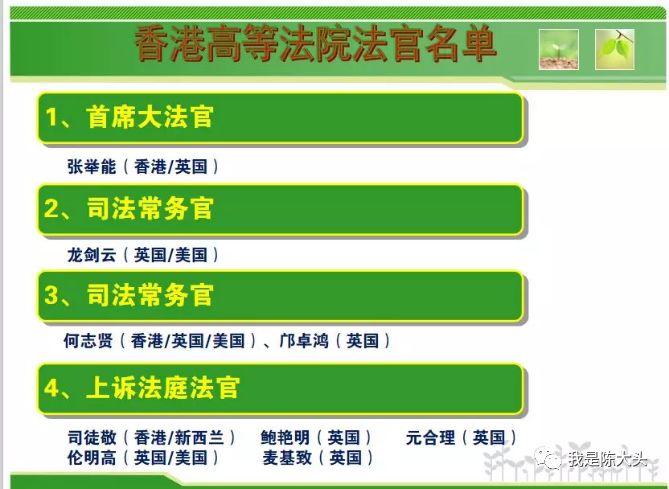 香港高等法院法官名单

1、首席大法官

张举能（香港/英国）

2、司法常务官

龙剑云（英国/美国）

3、司法常务官

何志贤（香港/英国/美国）、邝卓鸿（英国）

4、上诉法庭法官

司徒敬（香港/新西兰） 鲍艳明（英国） 元合理（英国）
伦明高（英国/美国） 麦基致（英国）

我是陈大头